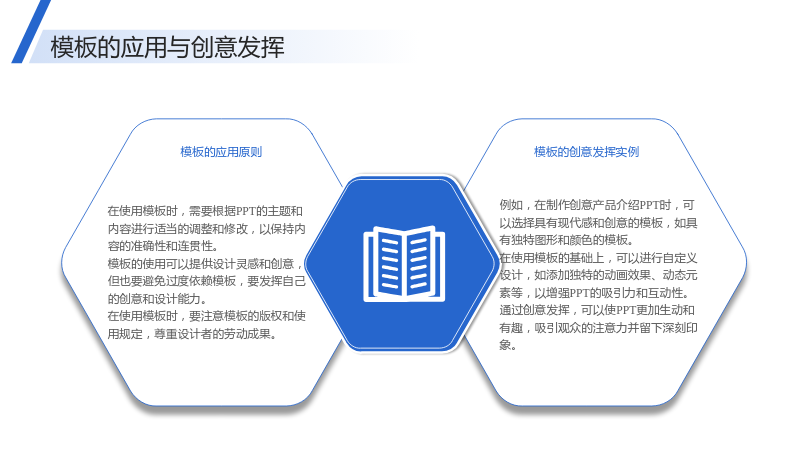 模板的应用与创意发挥

模板的应用原则

在使用模板时，需要根据PPT的主题和内容进行适当的调整和修改，以保持内容的准确性和连贯性。

模板的使用可以提供设计灵感和创意，但也要避免过度依赖模板，要发挥自己的创意和设计能力。

在使用模板时，要注意模板的版权和使用规定，尊重设计者的劳动成果。

模板的创意发挥实例

例如，在制作创意产品介绍PPT时，可以选择具有现代感和创意的模板，如具有独特图形和颜色的模板。

在使用模板的基础上，可以进行自定义设计，如添加独特的动画效果、动态元素等，以增强PPT的吸引力和互动性。

通过创意发挥，可以使PPT更加生动和有趣，吸引观众的注意力并留下深刻印象。